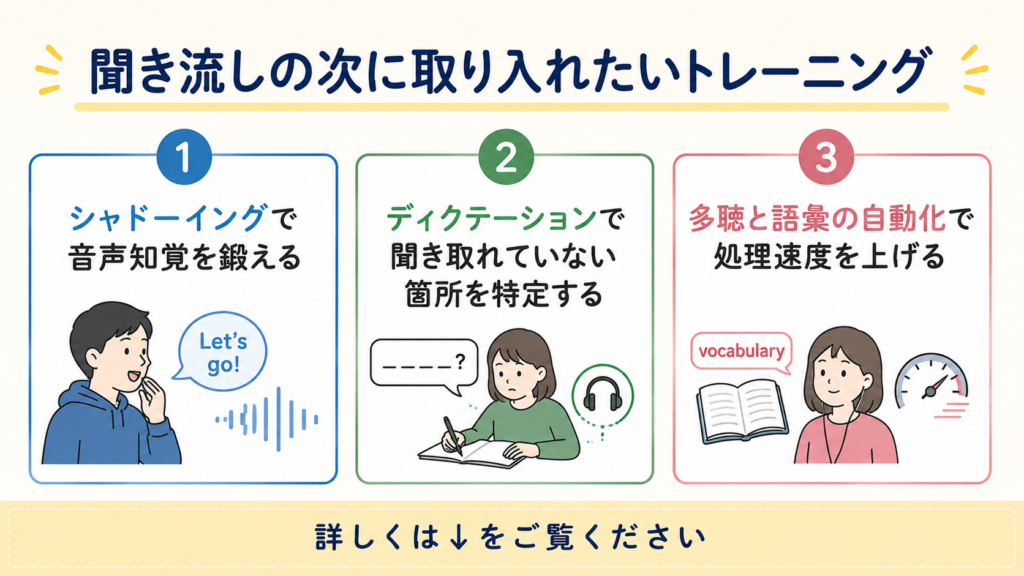 聞き流しの次に取り入れたいトレーニング

1
シャドーイングで音声知覚を鍛える
Let's go!

2
ディクテーションで聞き取れていない箇所を特定する
____?

3
多聴と語彙の自動化で処理速度を上げる
vocabulary

詳しくは↓をご覧ください